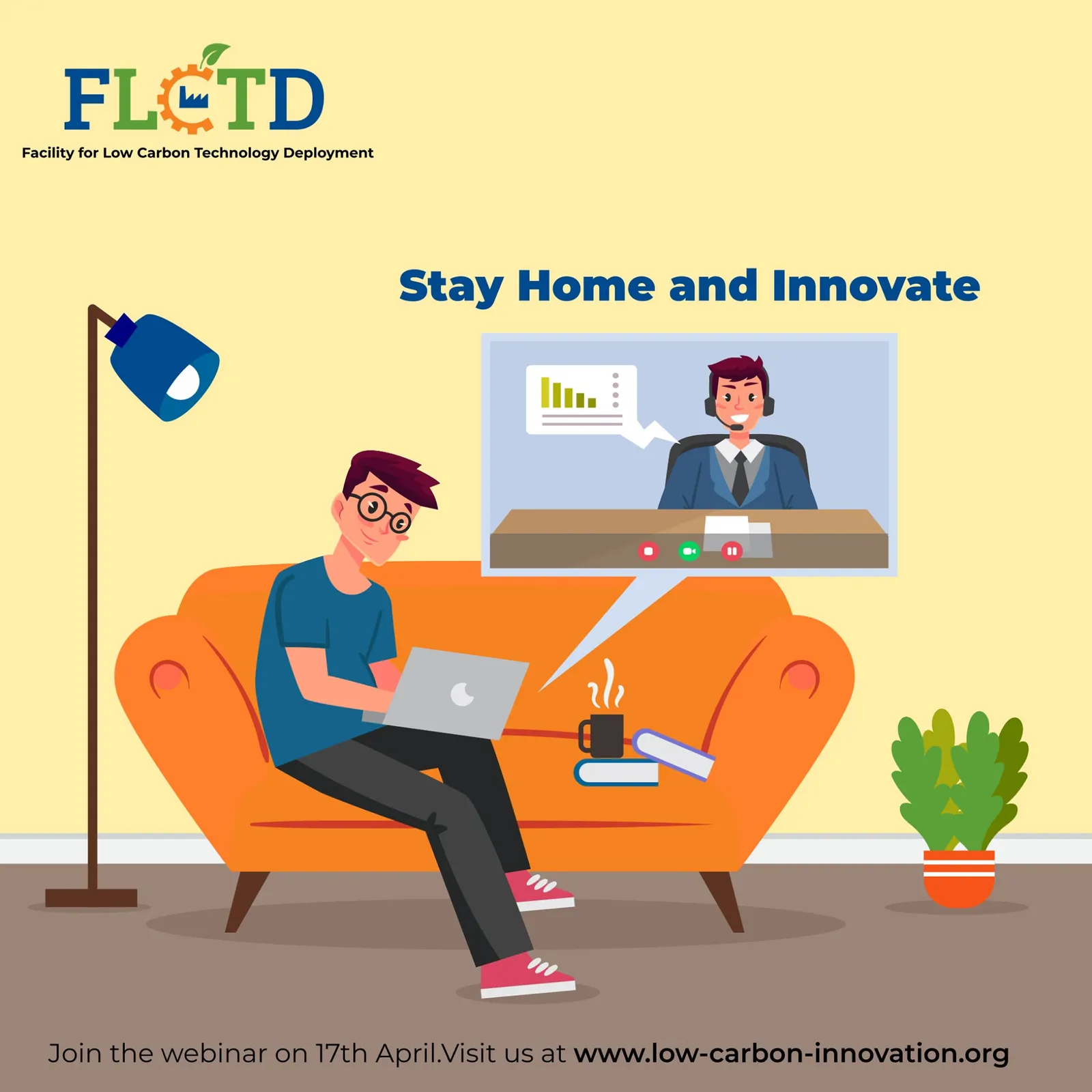 FLCTD
Facility for Low Carbon Technology Deployment

Stay Home and Innovate

Join the webinar on 17th April.Visit us at www.low-carbon-innovation.org